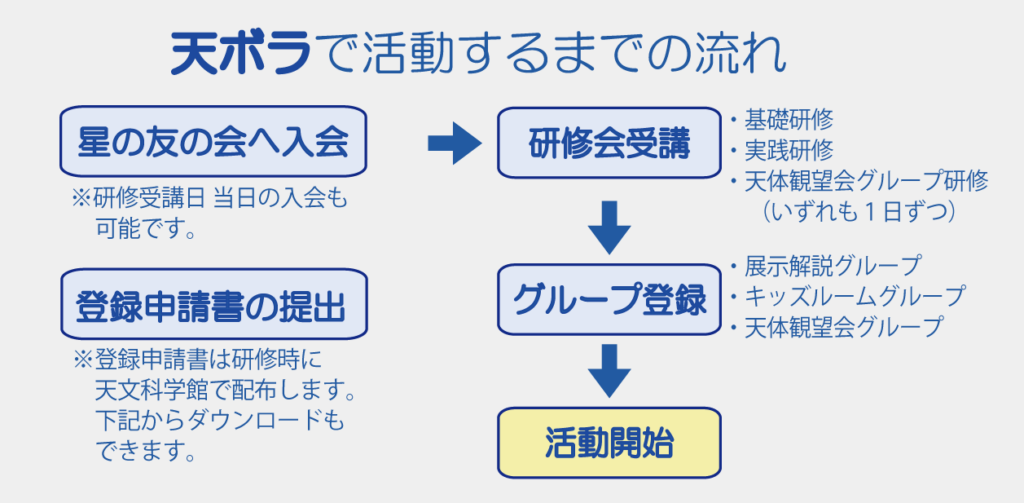 天ボラで活動するまでの流れ

星の友の会へ入会

※研修受講日 当日の入会も可能です。

登録申請書の提出

※登録申請書は研修時に天文科学館で配布します。下記からダウンロードもできます。

研修会受講

・基礎研修
・実践研修
・天体観望会グループ研修
（いずれも１日ずつ）

グループ登録

・展示解説グループ
・キッズルームグループ
・天体観望会グループ

活動開始